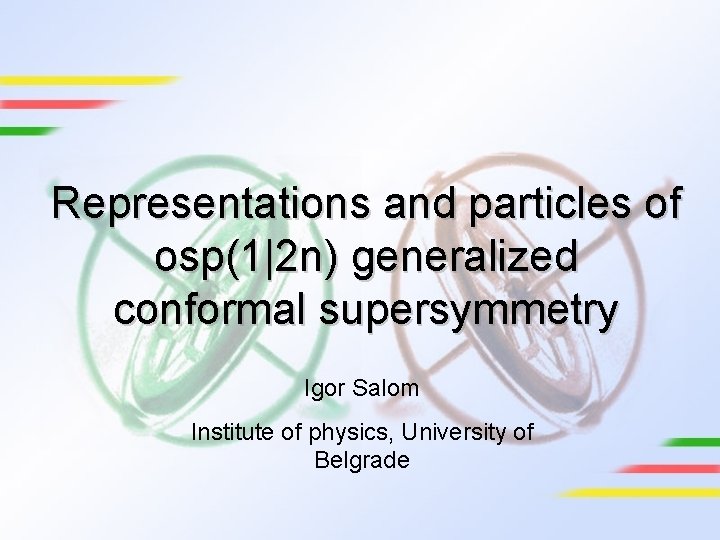 Representations and particles of osp(1|2n) generalized conformal supersymmetry

Igor Salom

Institute of physics, University of Belgrade